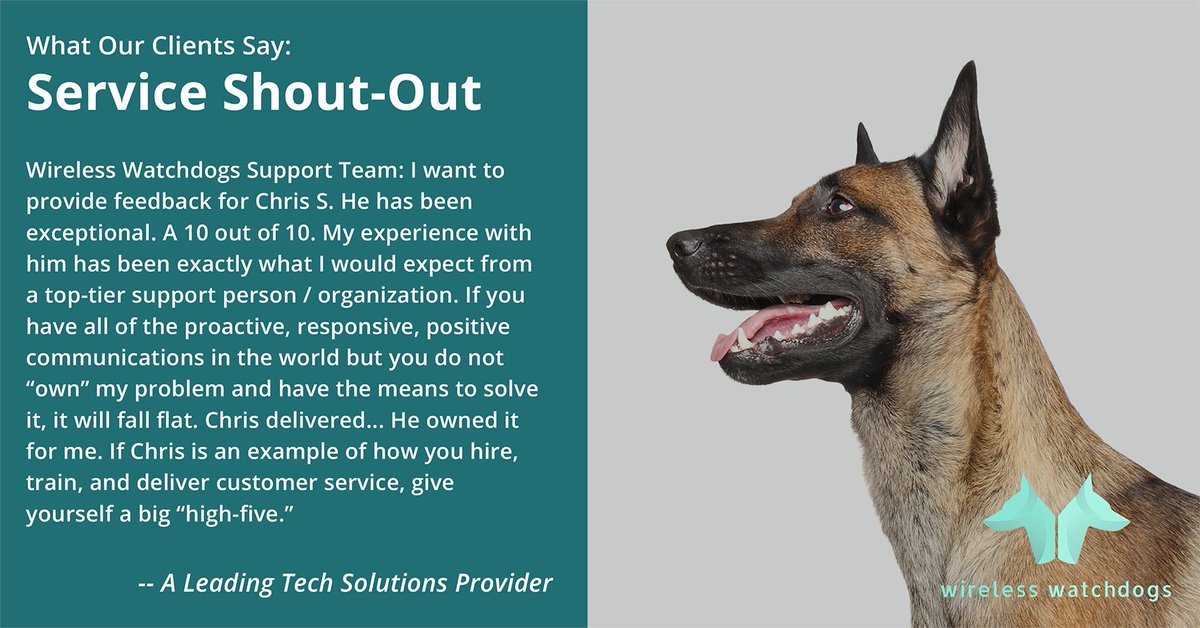 What Our Clients Say:
Service Shout-Out

Wireless Watchdogs Support Team: I want to provide feedback for Chris S. He has been exceptional. A 10 out of 10. My experience with him has been exactly what I would expect from a top-tier support person / organization. If you have all of the proactive, responsive, positive communications in the world but you do not “own” my problem and have the means to solve it, it will fall flat. Chris delivered... He owned it for me. If Chris is an example of how you hire, train, and deliver customer service, give yourself a big “high-five.”

-- A Leading Tech Solutions Provider

wireless watchdogs